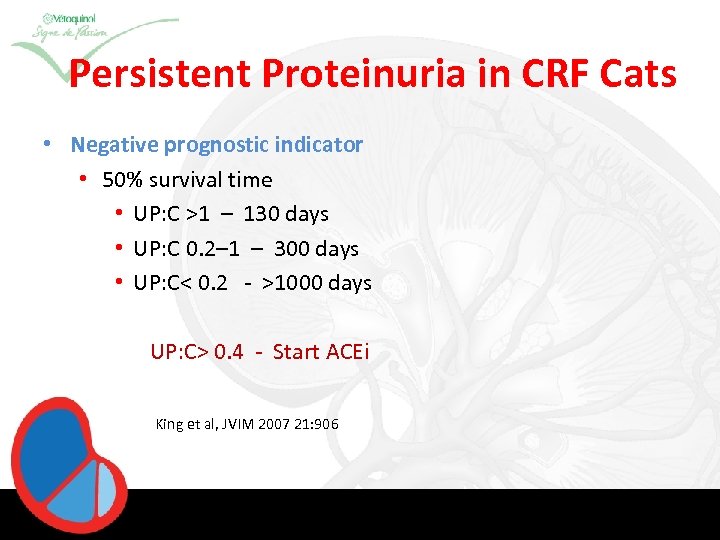 Vétoquinol
Signe de Passion

Persistent Proteinuria in CRF Cats

• Negative prognostic indicator
• 50% survival time
• UP:C >1 – 130 days
• UP:C 0.2–1 – 300 days
• UP:C< 0.2 - >1000 days

UP:C> 0.4 - Start ACEi

King et al, JVIM 2007 21:906